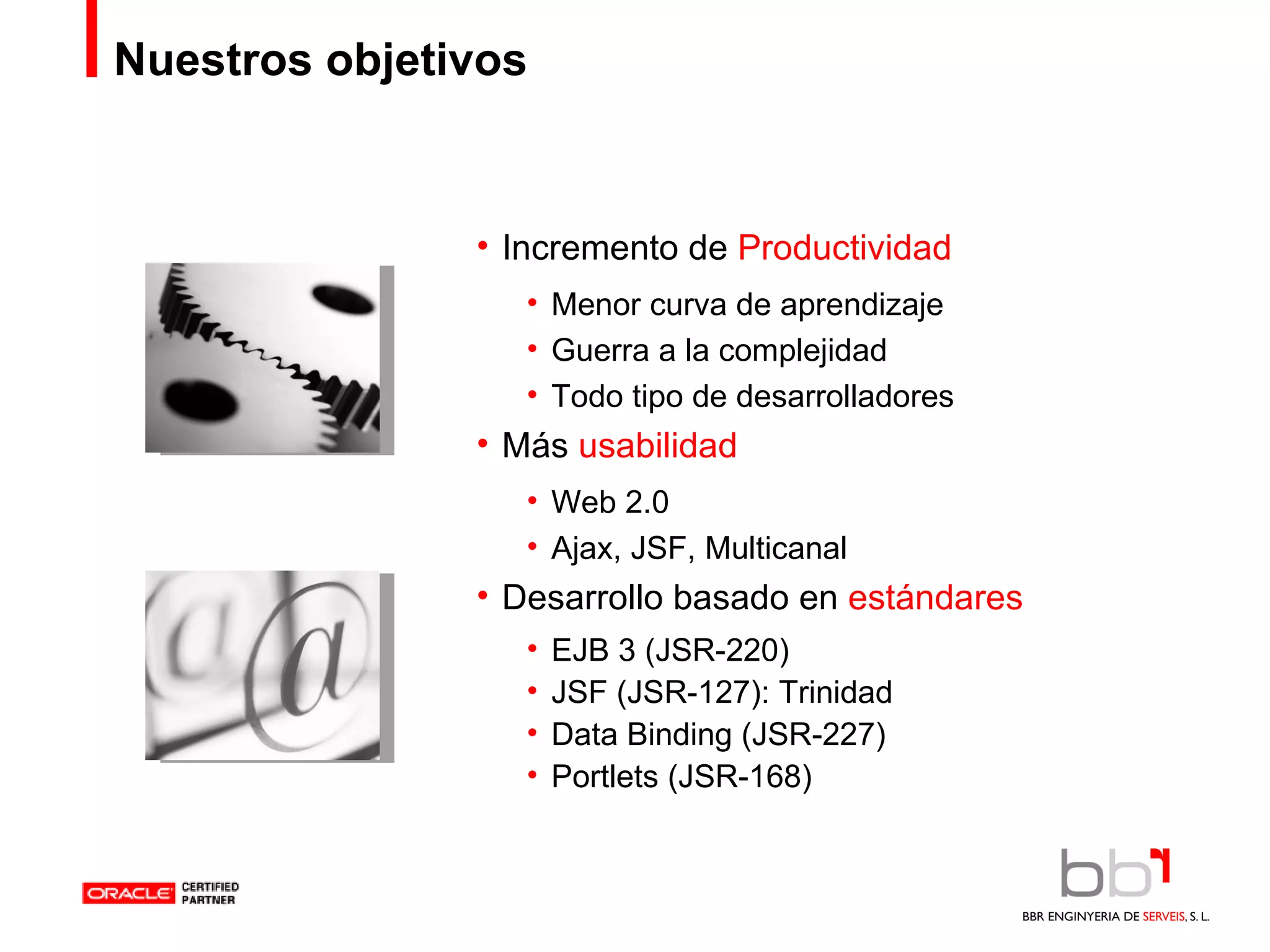 Nuestros objetivos

• Incremento de Productividad
 • Menor curva de aprendizaje
 • Guerra a la complejidad
 • Todo tipo de desarrolladores
• Más usabilidad
 • Web 2.0
 • Ajax, JSF, Multicanal
• Desarrollo basado en estándares
 • EJB 3 (JSR-220)
 • JSF (JSR-127): Trinidad
 • Data Binding (JSR-227)
 • Portlets (JSR-168)

ORACLE CERTIFIED PARTNER

bbr
BBR ENGINYERIA DE SERVEIS, S. L.